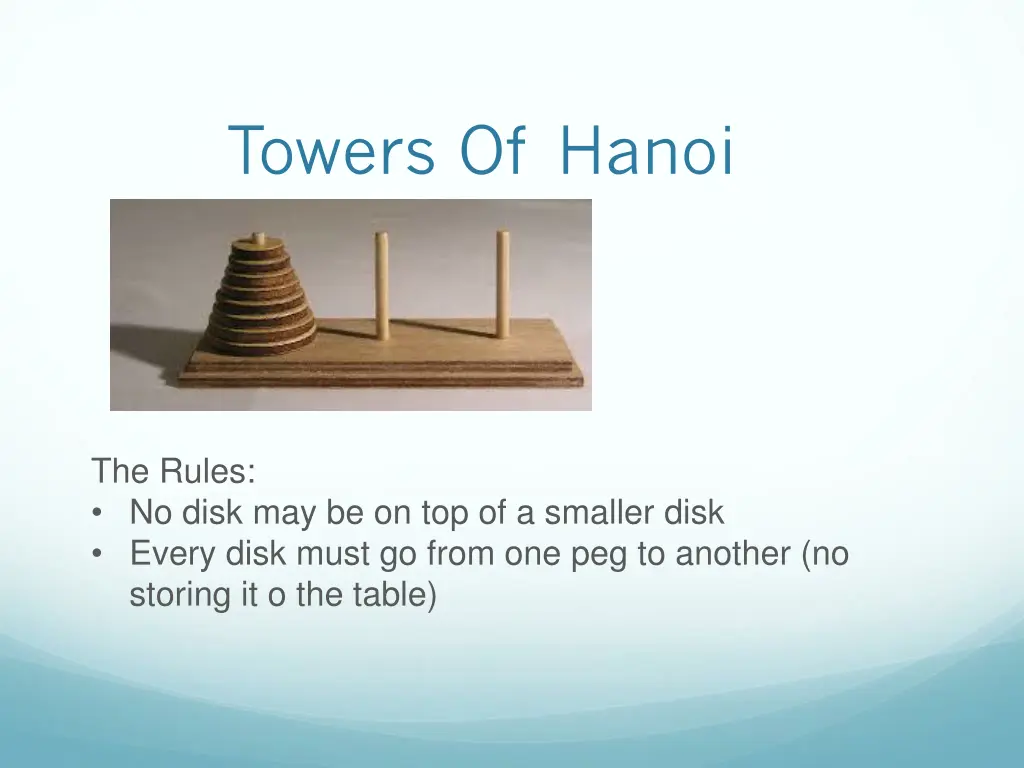 Towers Of Hanoi

The Rules:
• No disk may be on top of a smaller disk
• Every disk must go from one peg to another (no storing it o the table)